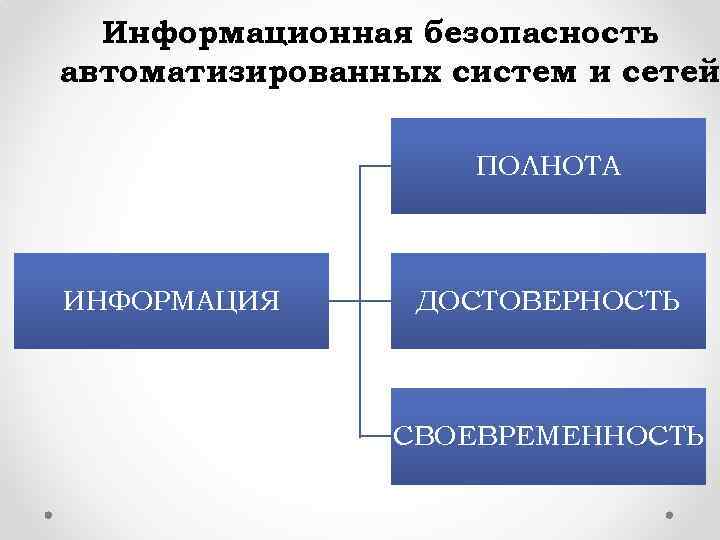 Информационная безопасность автоматизированных систем и сетей

ИНФОРМАЦИЯ

ПОЛНОТА

ДОСТОВЕРНОСТЬ

СВОЕВРЕМЕННОСТЬ